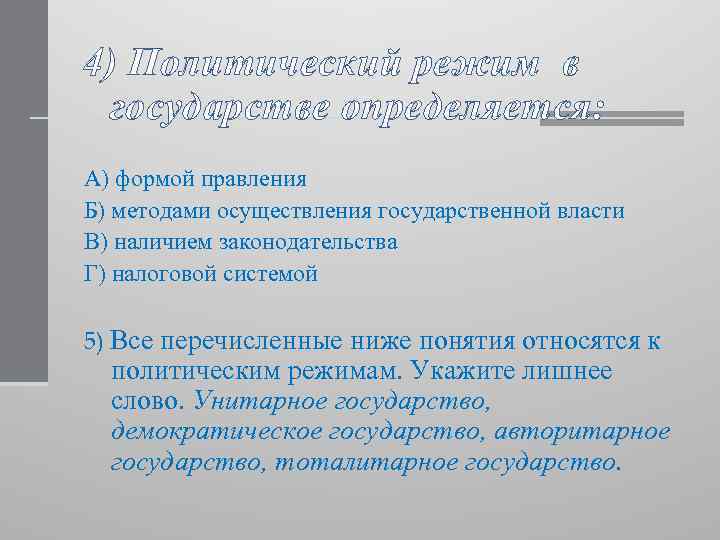 4) Политический режим в государстве определяется:

А) формой правления

Б) методами осуществления государственной власти

В) наличием законодательства

Г) налоговой системой

5) Все перечисленные ниже понятия относятся к политическим режимам. Укажите лишнее слово. Унитарное государство, демократическое государство, авторитарное государство, тоталитарное государство.